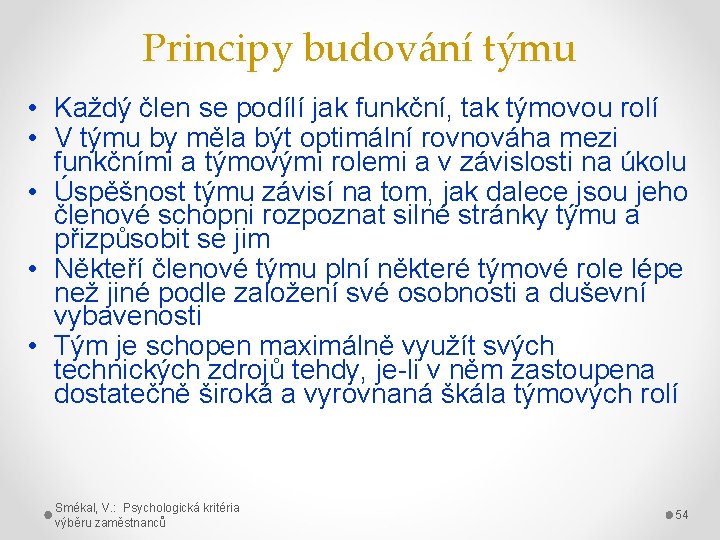 Principy budování týmu

• Každý člen se podílí jak funkční, tak týmovou rolí
• V týmu by měla být optimální rovnováha mezi funkčními a týmovými rolemi a v závislosti na úkolu
• Úspěšnost týmu závisí na tom, jak dalece jsou jeho členové schopni rozpoznat silné stránky týmu a přizpůsobit se jim
• Někteří členové týmu plní některé týmové role lépe než jiné podle založení své osobnosti a duševní vybavenosti
• Tým je schopen maximálně využít svých technických zdrojů tehdy, je-li v něm zastoupena dostatečně široká a vyrovnaná škála týmových rolí

Smékal, V.: Psychologická kritéria výběru zaměstnanců

54